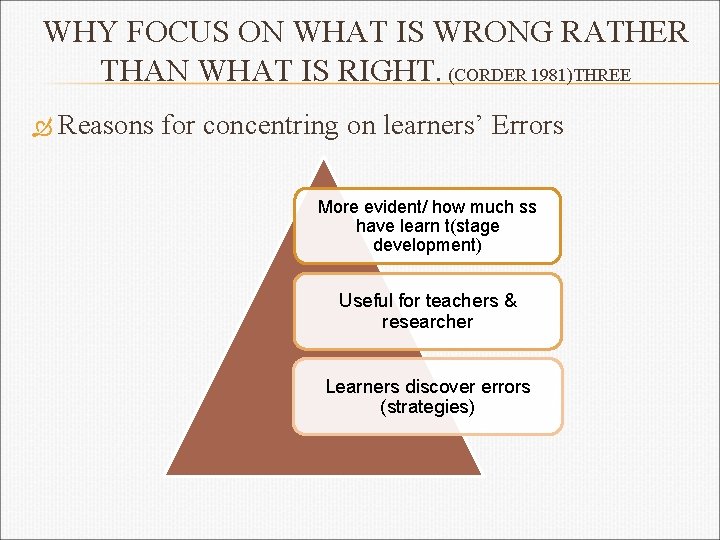 WHY FOCUS ON WHAT IS WRONG RATHER THAN WHAT IS RIGHT. (CORDER 1981)THREE

Reasons for concentring on learners' Errors

More evident/ how much ss have learn t(stage development)

Useful for teachers & researcher

Learners discover errors (strategies)